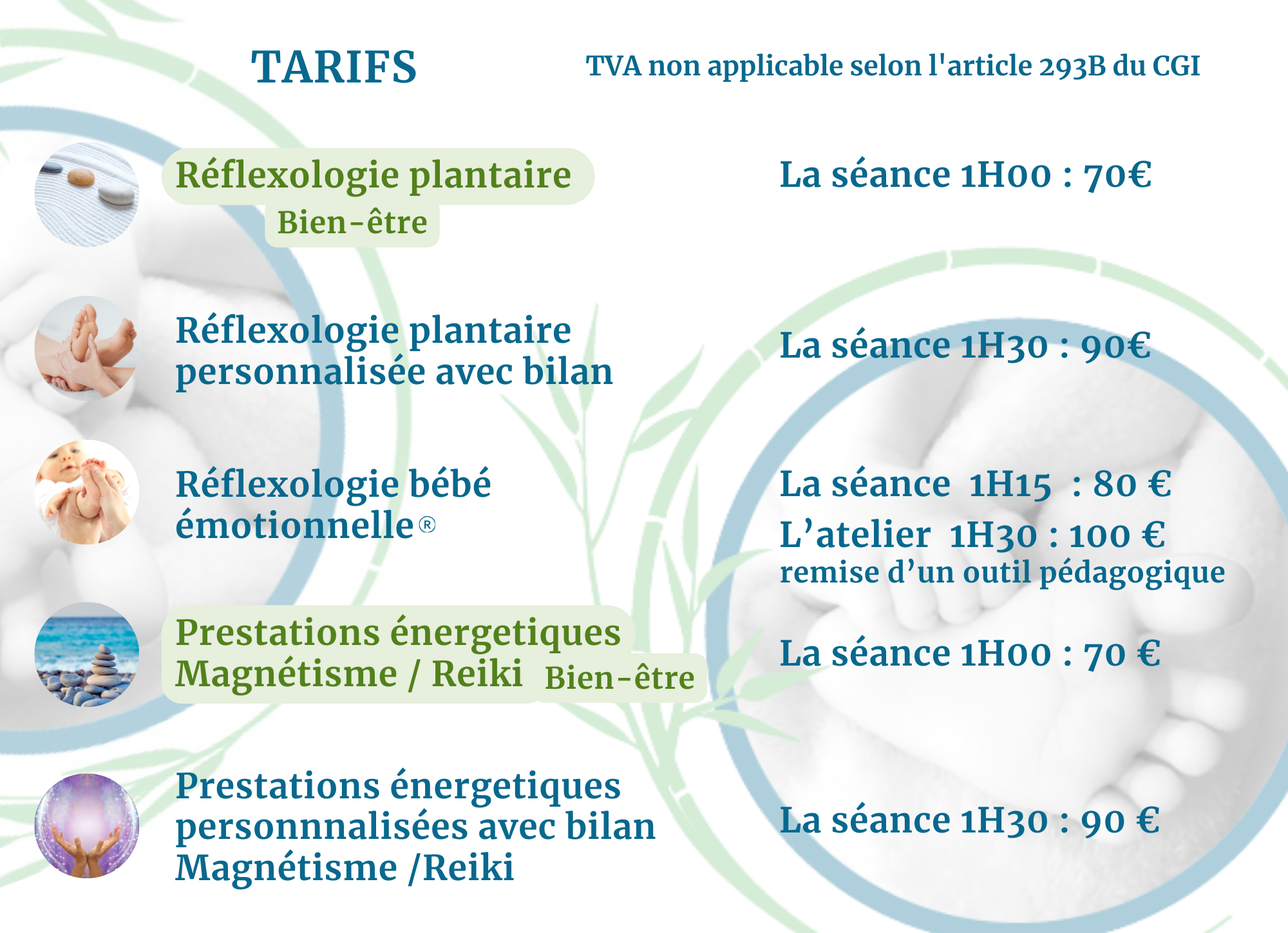 TARIFS

TVA non applicable selon l'article 293B du CGI

Réflexologie plantaire
Bien-être

La séance 1H00 : 70€

Réflexologie plantaire personnalisée avec bilan

La séance 1H30 : 90€

Réflexologie bébé émotionnelle®

La séance 1H15 : 80 €
L'atelier 1H30 : 100 €
remise d'un outil pédagogique

Prestations énergetiques
Magnétisme / Reiki Bien-être

La séance 1H00 : 70 €

Prestations énergetiques personnnalisées avec bilan
Magnétisme /Reiki

La séance 1H30 : 90 €